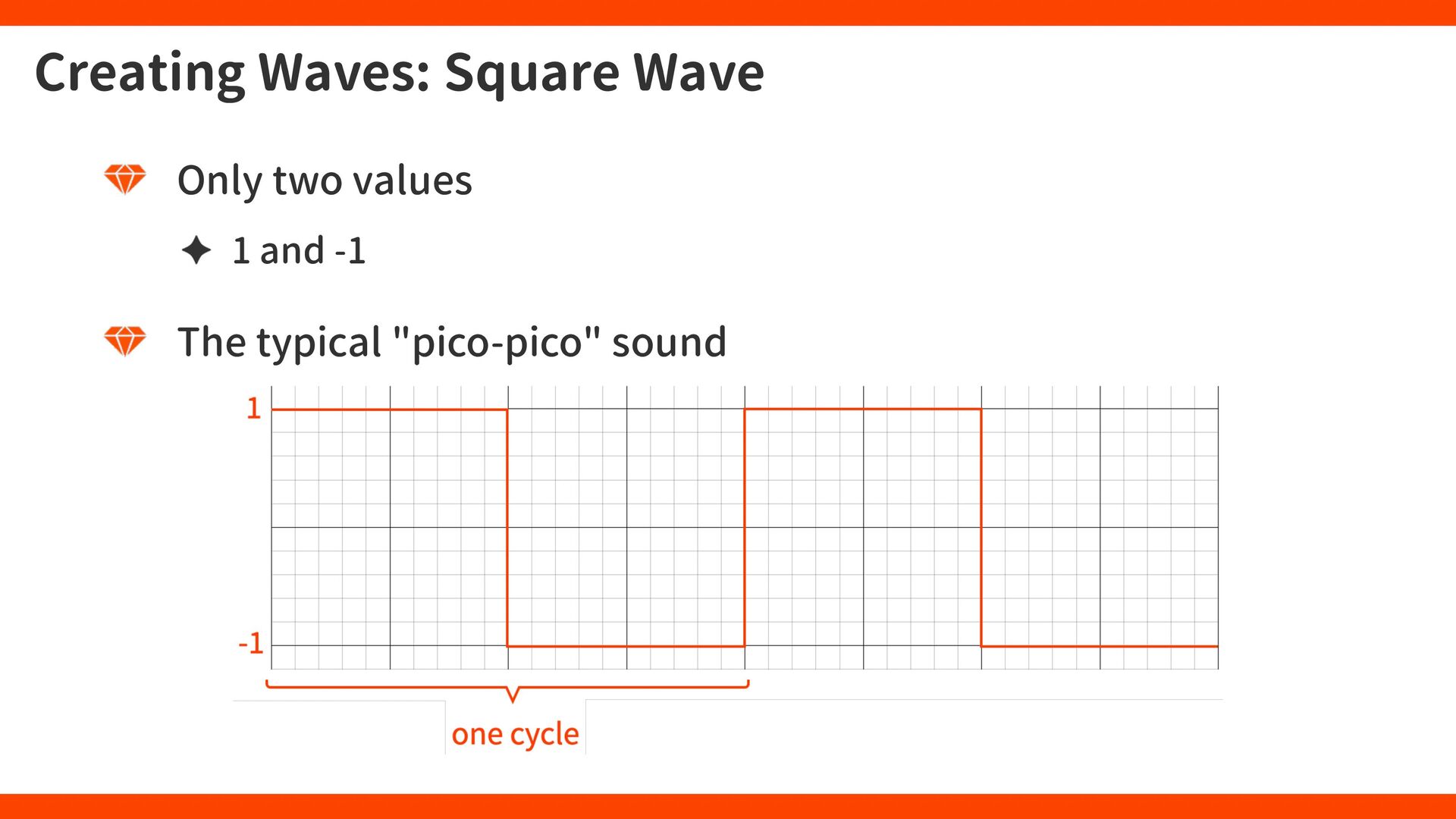 Creating Waves: Square Wave

Only two values

1 and -1

The typical "pico-pico" sound

1

-1

one cycle